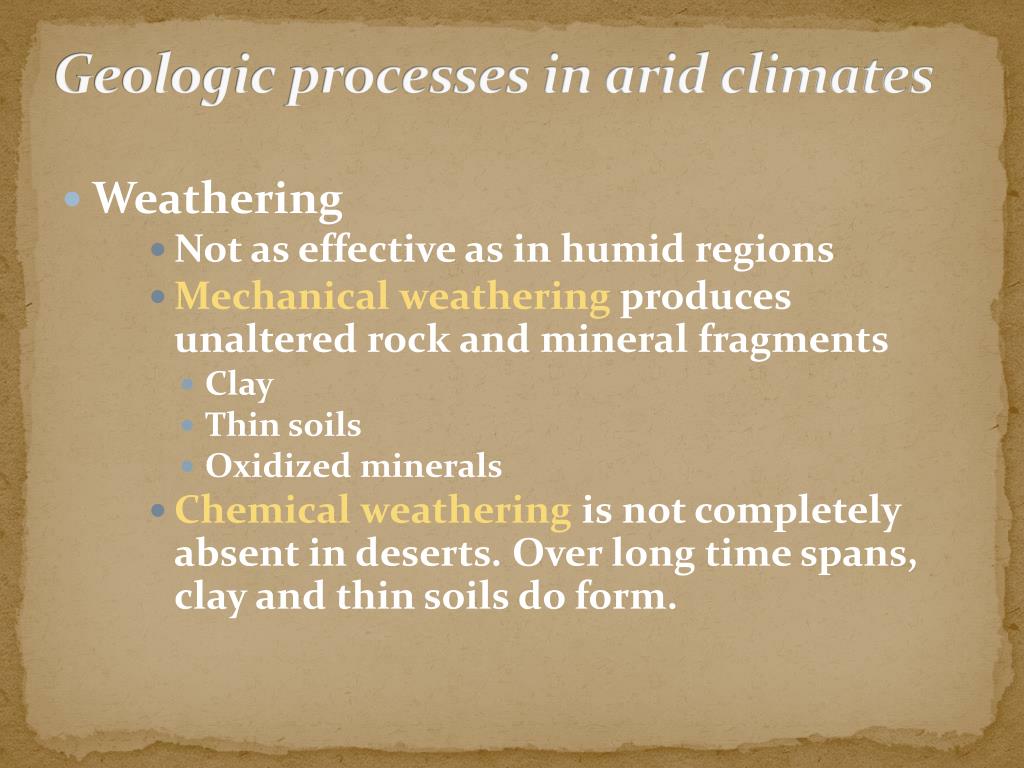 Geologic processes in arid climates

Weathering

Not as effective as in humid regions

Mechanical weathering produces unaltered rock and mineral fragments

Clay

Thin soils

Oxidized minerals

Chemical weathering is not completely absent in deserts. Over long time spans, clay and thin soils do form.